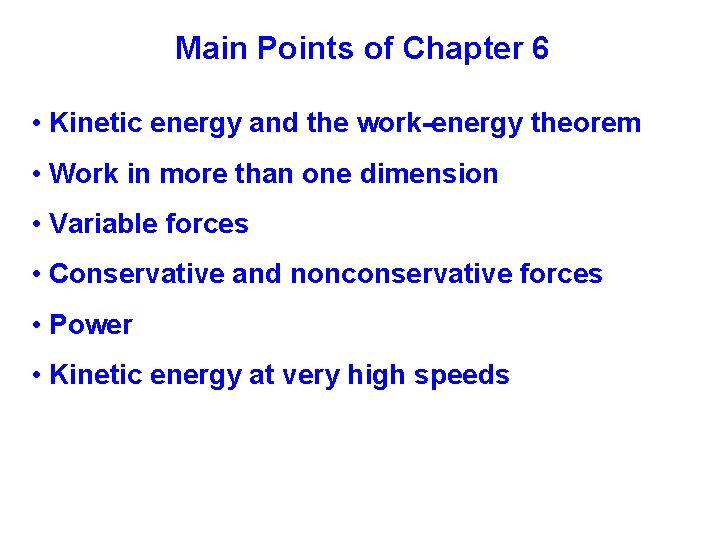 Main Points of Chapter 6

• Kinetic energy and the work-energy theorem

• Work in more than one dimension

• Variable forces

• Conservative and nonconservative forces

• Power

• Kinetic energy at very high speeds